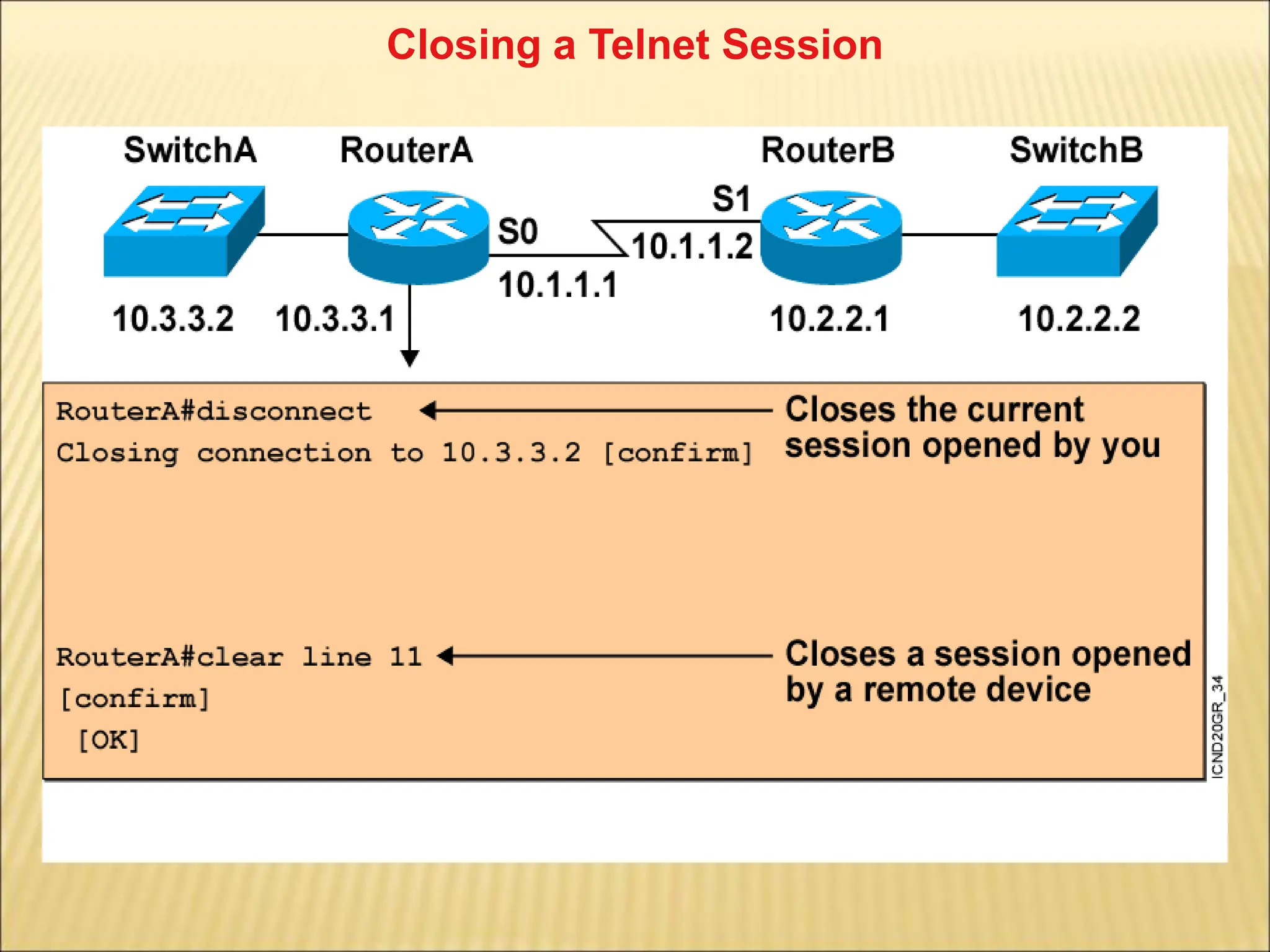 Closing a Telnet Session

SwitchA RouterA RouterB SwitchB

S0 S1

10.1.1.2

10.1.1.1

10.3.3.2 10.3.3.1 10.2.2.1 10.2.2.2

RouterA#disconnect
Closing connection to 10.3.3.2 [confirm]

Closes the current session opened by you

RouterA#clear line 11
[confirm]
[OK]

Closes a session opened by a remote device

ICND20GR_34